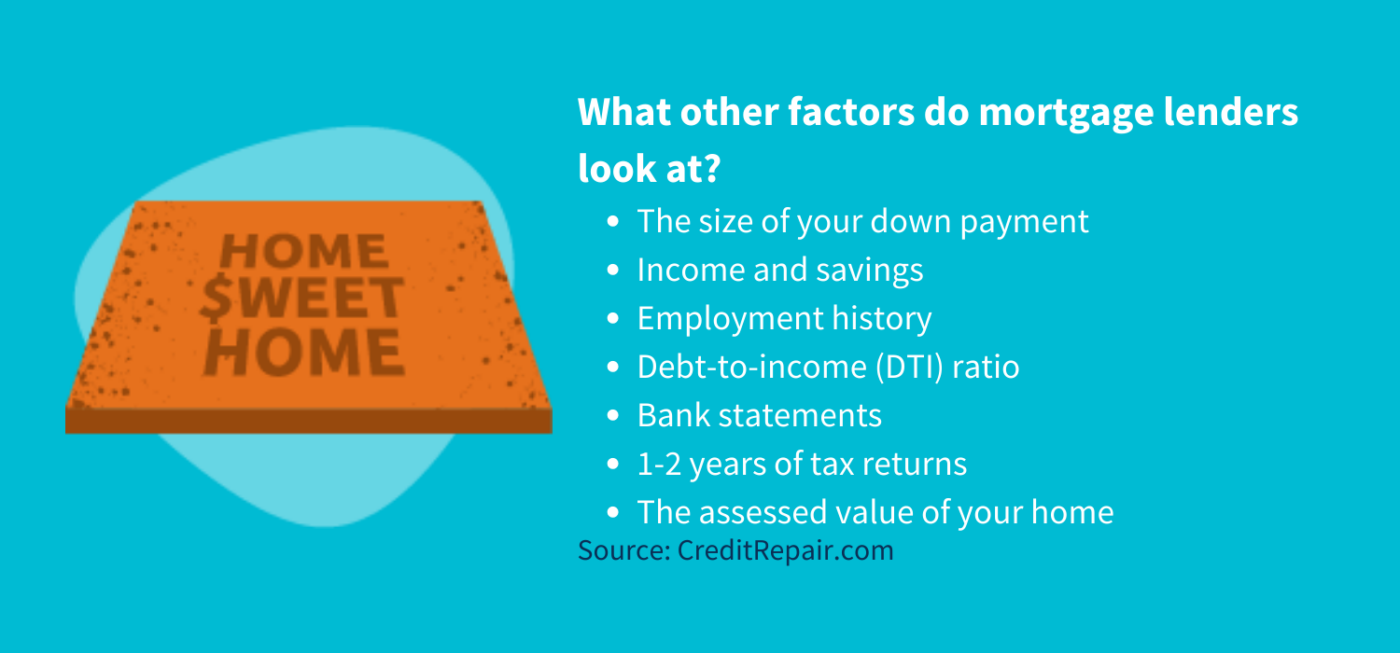 HOME
$WEET
HOME

What other factors do mortgage lenders look at?

- The size of your down payment
- Income and savings
- Employment history
- Debt-to-income (DTI) ratio
- Bank statements
- 1-2 years of tax returns
- The assessed value of your home

Source: CreditRepair.com